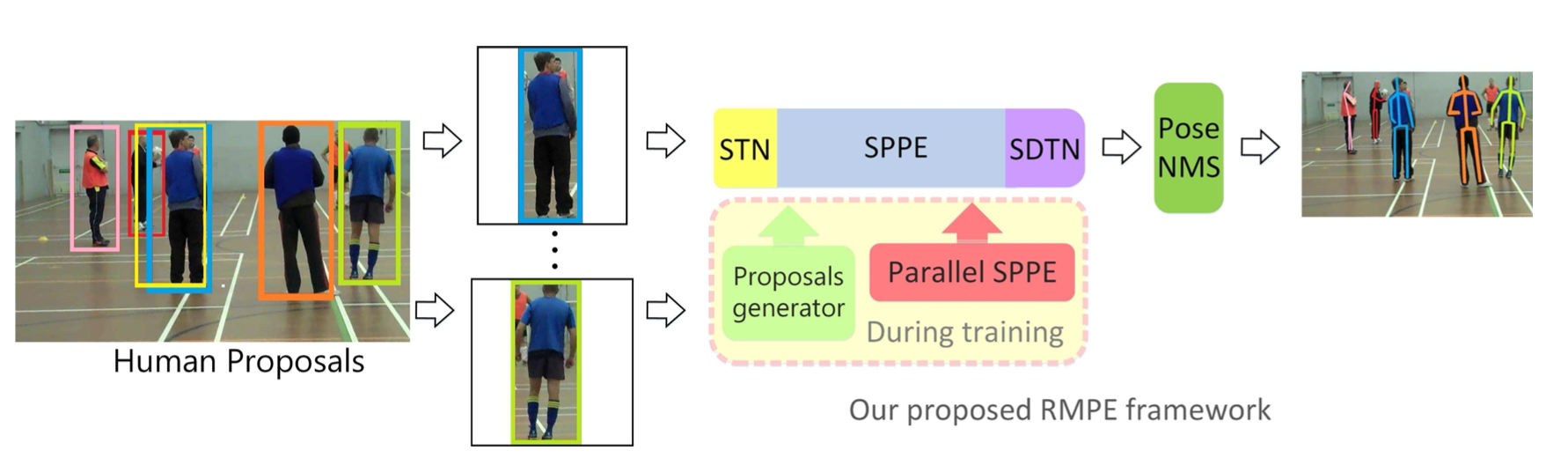 Human Proposals

STN SPPE SDTN

Pose NMS

Proposals generator

Parallel SPPE

During training

Our proposed RMPE framework